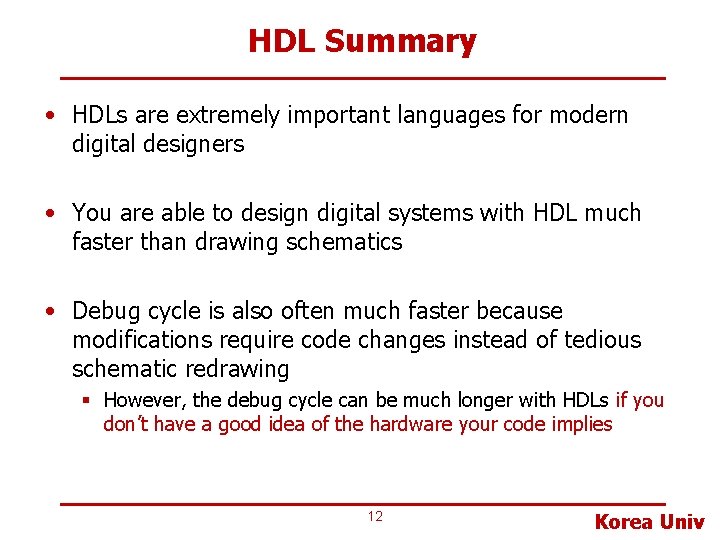 HDL Summary

• HDLs are extremely important languages for modern digital designers

• You are able to design digital systems with HDL much faster than drawing schematics

• Debug cycle is also often much faster because modifications require code changes instead of tedious schematic redrawing
  ▪ However, the debug cycle can be much longer with HDLs if you don't have a good idea of the hardware your code implies

12

Korea Univ